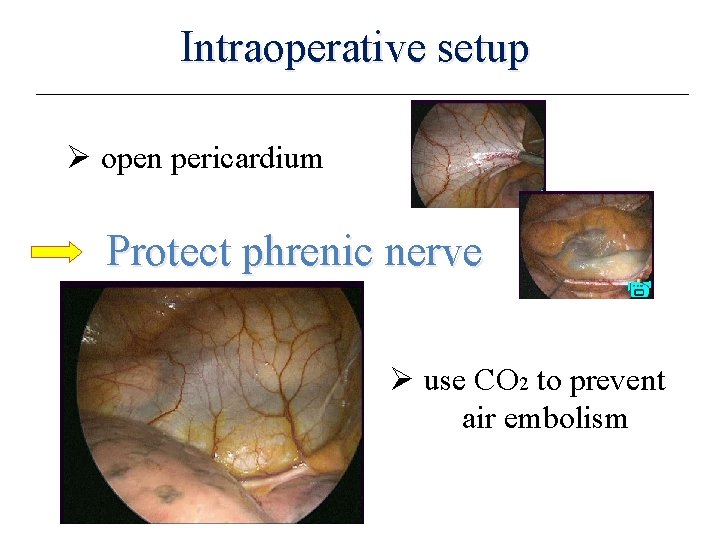 Intraoperative setup

➢ open pericardium

Protect phrenic nerve

➢ use $CO_2$ to prevent air embolism